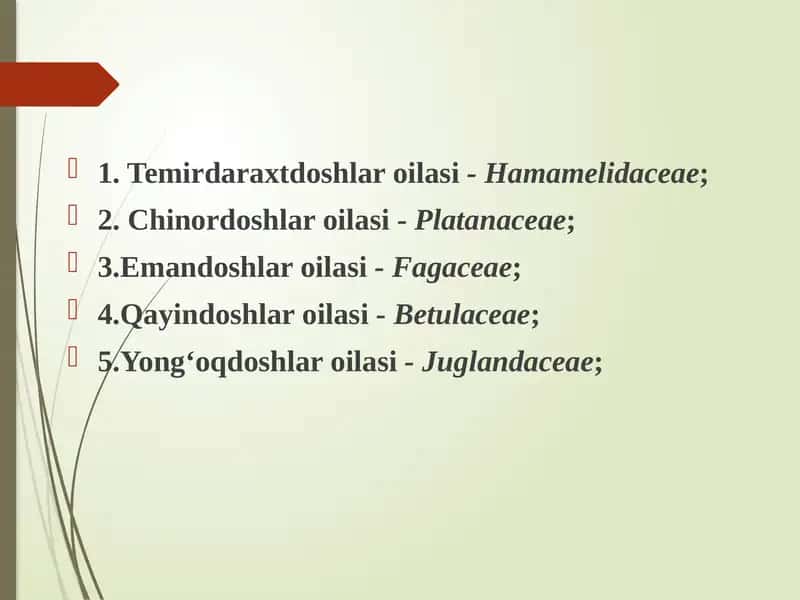 1. Temirdaraxtdoshlar oilasi - Hamamelidaceae;
2. Chinordoshlar oilasi - Platanaceae;
3.Emandoshlar oilasi - Fagaceae;
4.Qayindoshlar oilasi - Betulaceae;
5.Yong‘oqdoshlar oilasi - Juglandaceae;